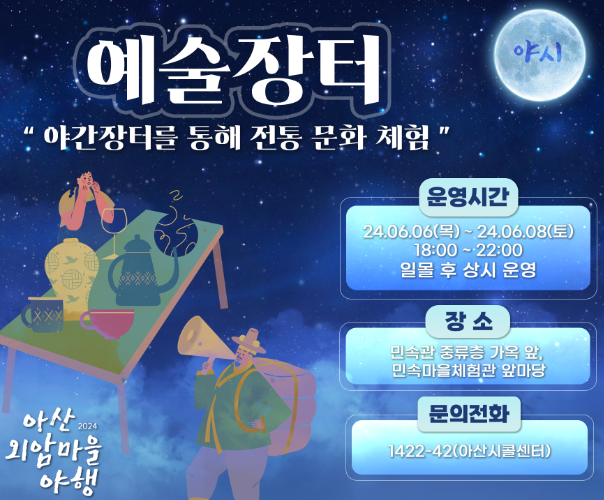 예술장터

야시

" 야간장터를 통해 전통 문화 체험 "

운영시간

24.06.06(목) ~ 24.06.08(토)
18:00 ~ 22:00
일몰 후 상시 운영

장 소

민속관 중류층 가옥 앞,
민속마을체험관 앞마당

문의전화

1422-42(아산시콜센터)

아산 2024
외암마을
야행